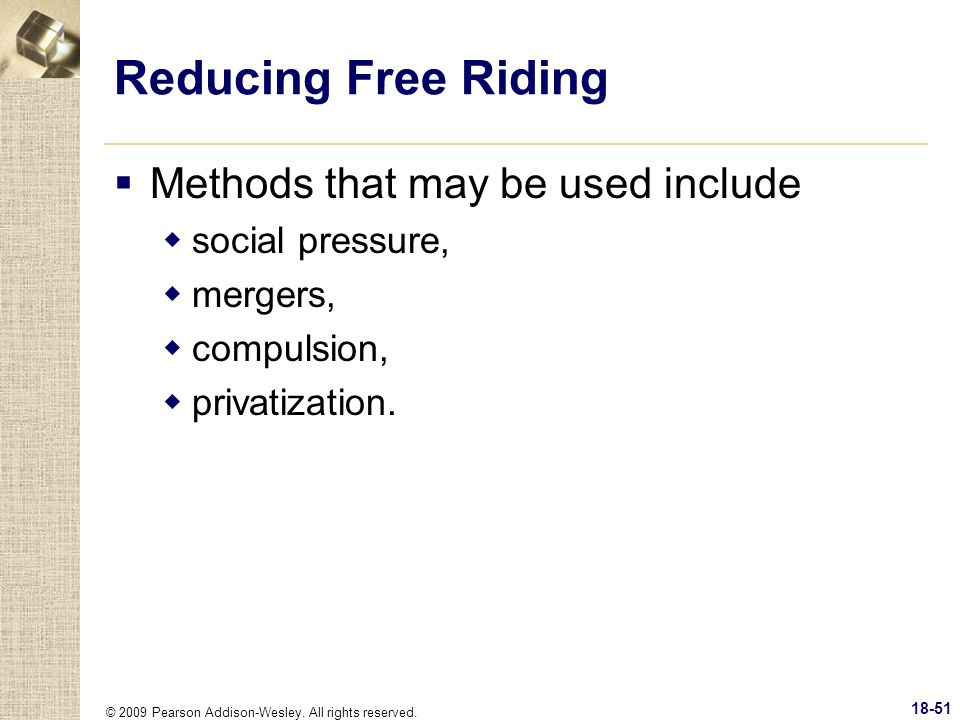 Reducing Free Riding

▪ Methods that may be used include
◆ social pressure,
◆ mergers,
◆ compulsion,
◆ privatization.

© 2009 Pearson Addison-Wesley. All rights reserved.

18-51